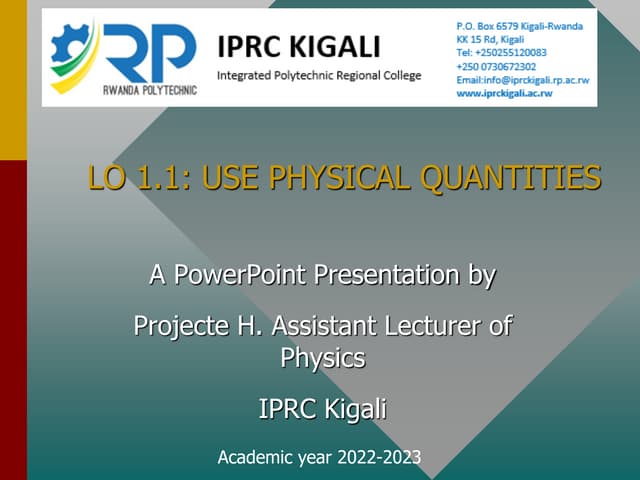 RP
RWANDA POLYTECHNIC

IPRC KIGALI
Integrated Polytechnic Regional College

P.O. Box 6579 Kigali-Rwanda
KK 15 Rd, Kigali
Tel: +250255120083
+250 0730672302
Email:info@iprckigali.rp.ac.rw
www.iprckigali.ac.rw

LO 1.1: USE PHYSICAL QUANTITIES

A PowerPoint Presentation by

Projecte H. Assistant Lecturer of Physics

IPRC Kigali

Academic year 2022-2023